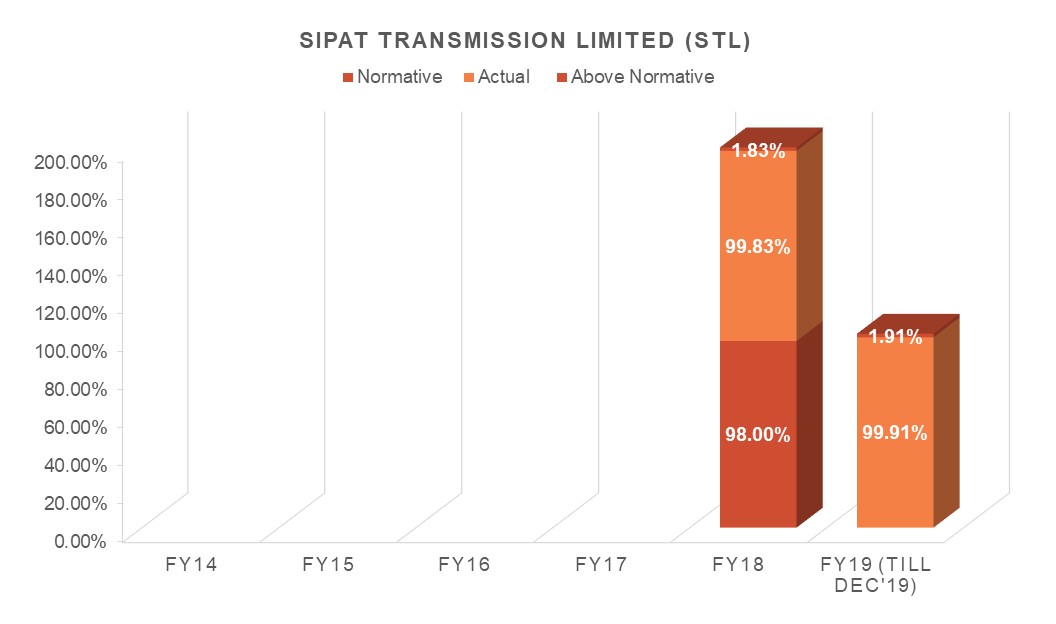 SIPAT TRANSMISSION LIMITED (STL)

Normative Actual Above Normative

200.00%
180.00%
160.00%
140.00%
120.00%
100.00%
80.00%
60.00%
40.00%
20.00%
0.00%

1.83%
99.83%
98.00%
1.91%
99.91%

FY14 FY15 FY16 FY17 FY18 FY19 (TILL DEC'19)